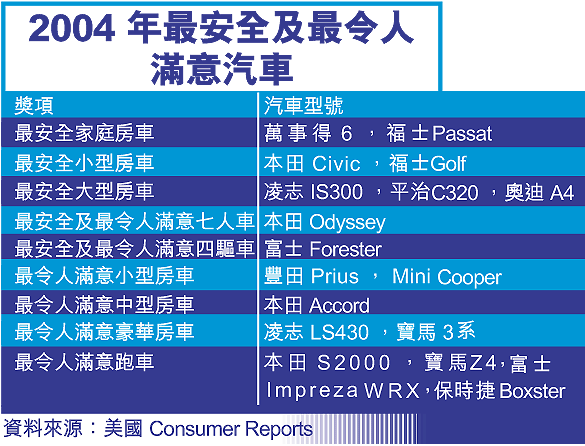 2004 年最安全及最令人滿意汽車

| 獎項 | 汽車型號 |
|---|---|
| 最安全家庭房車 | 萬事得 6 ，福士Passat |
| 最安全小型房車 | 本田 Civic ，福士Golf |
| 最安全大型房車 | 凌志 IS300 ，平治C320 ，奧迪 A4 |
| 最安全及最令人滿意七人車 | 本田 Odyssey |
| 最安全及最令人滿意四驅車 | 富士 Forester |
| 最令人滿意小型房車 | 豐田 Prius ， Mini Cooper |
| 最令人滿意中型房車 | 本田 Accord |
| 最令人滿意豪華房車 | 凌志 LS430 ，寶馬 3系 |
| 最令人滿意跑車 | 本田 S2000 ，寶馬Z4，富士 Impreza WRX，保時捷 Boxster |

資料來源：美國 Consumer Reports